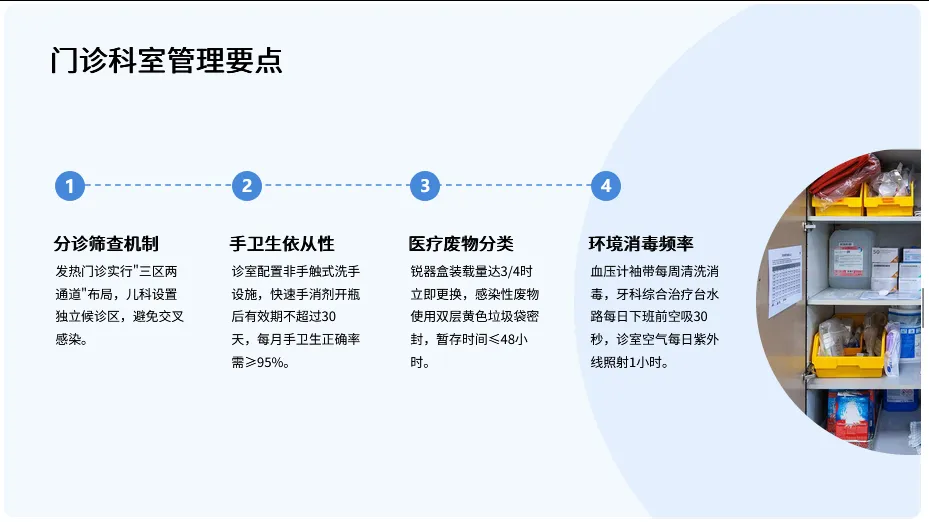 门诊科室管理要点

1

分诊筛查机制

发热门诊实行"三区两通道"布局，儿科设置独立候诊区，避免交叉感染。

2

手卫生依从性

诊室配置非手触式洗手设施，快速手消剂开瓶后有效期不超过30天，每月手卫生正确率需≥95%。

3

医疗废物分类

锐器盒装载量达3/4时立即更换，感染性废物使用双层黄色垃圾袋密封，暂存时间≤48小时。

4

环境消毒频率

血压计袖带每周清洗消毒，牙科综合治疗台水路每日下班前空吸30秒，诊室空气每日紫外线照射1小时。